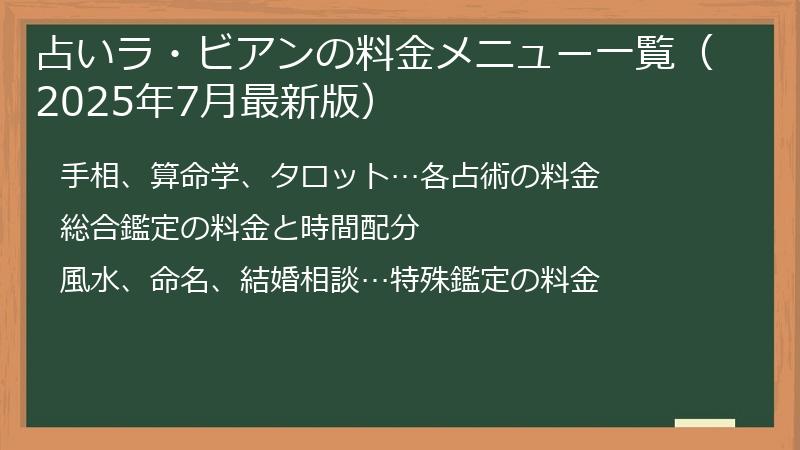 占いラ・ビアンの料金メニュー一覧（2025年7月最新版）

手相、算命学、タロット…各占術の料金

総合鑑定の料金と時間配分

風水、命名、結婚相談…特殊鑑定の料金